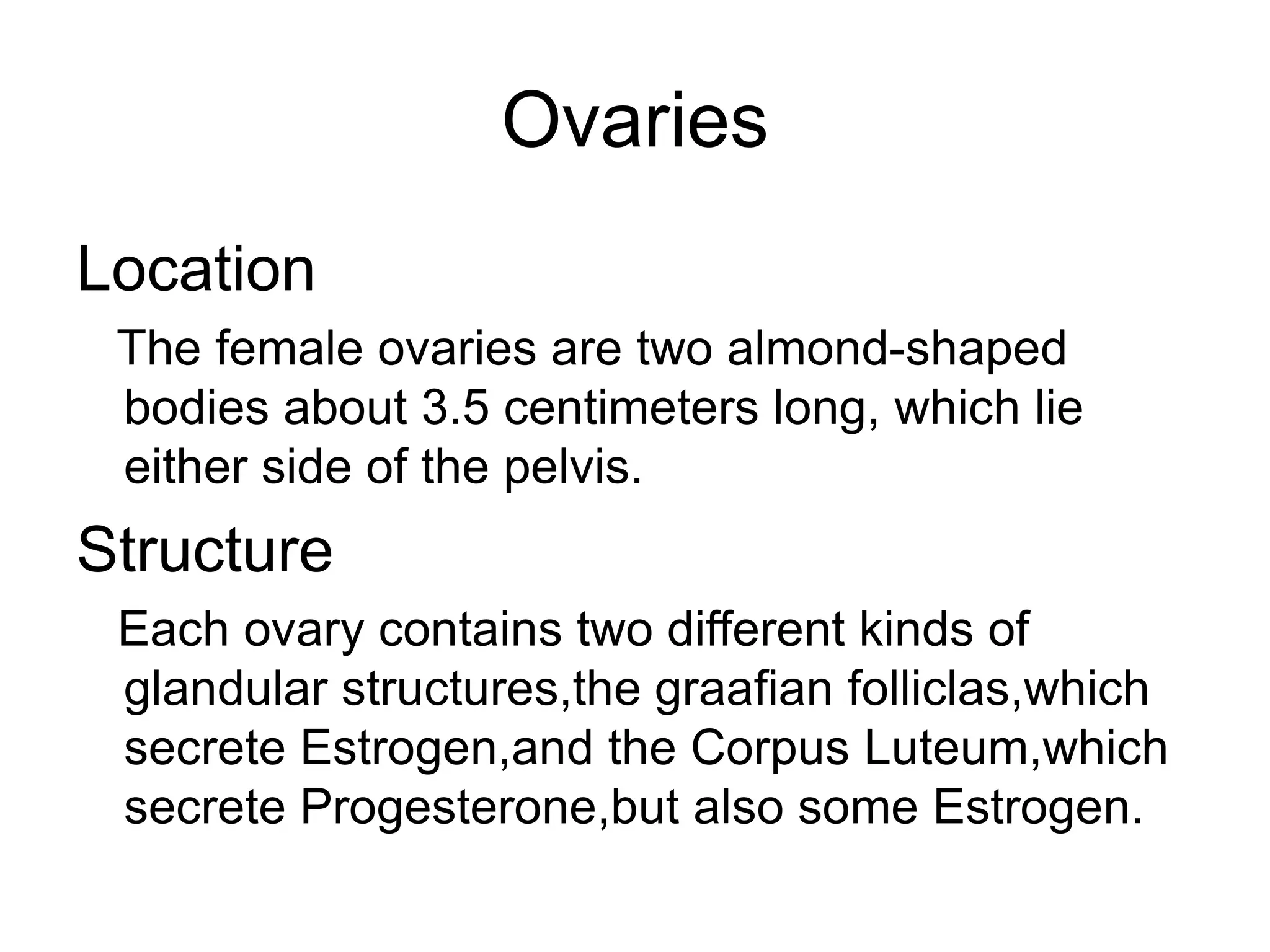 Ovaries

Location

The female ovaries are two almond-shaped bodies about 3.5 centimeters long, which lie either side of the pelvis.

Structure

Each ovary contains two different kinds of glandular structures,the graafian folliclas,which secrete Estrogen,and the Corpus Luteum,which secrete Progesterone,but also some Estrogen.